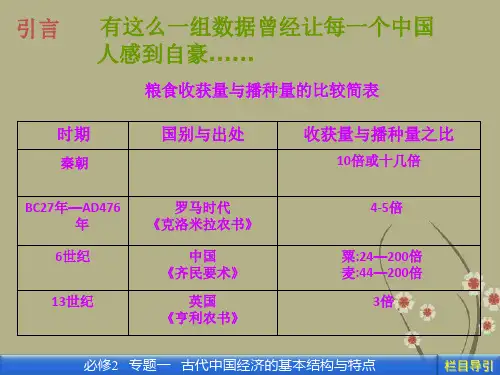 引言　有这么一组数据曾经让每一个中国人感到自豪……

粮食收获量与播种量的比较简表

| 时期 | 国别与出处 | 收获量与播种量之比 |
|---|---|---|
| 秦朝 | | 10倍或十几倍 |
| BC27年—AD476年 | 罗马时代《克洛米拉农书》 | 4-5倍 |
| 6世纪 | 中国《齐民要术》 | 粟:24—200倍 麦:44—200倍 |
| 13世纪 | 英国《亨利农书》 | 3倍 |

必修2　专题一　古代中国经济的基本结构与特点

栏目导引